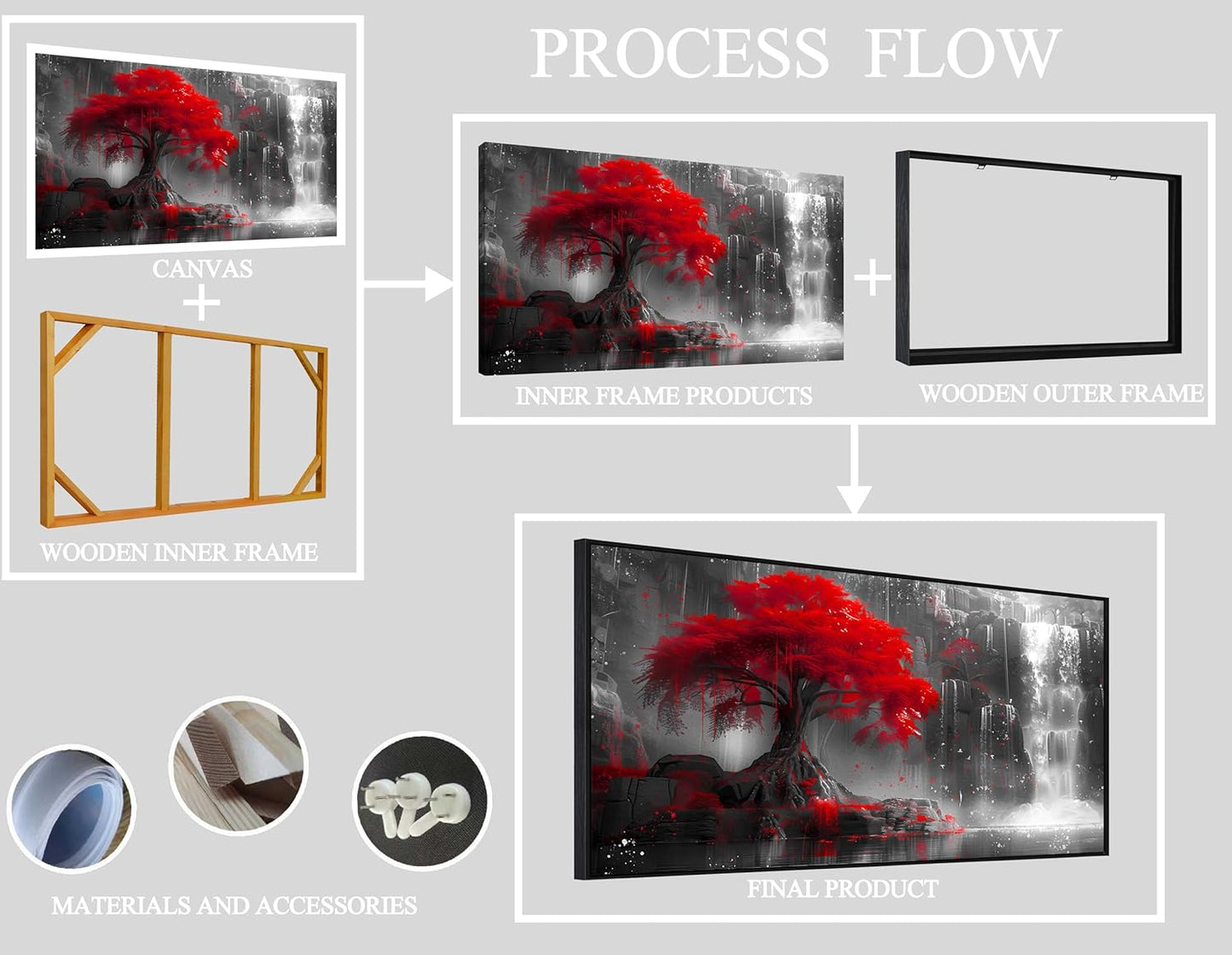 PROCESS FLOW

CANVAS

+

WOODEN INNER FRAME

INNER FRAME PRODUCTS

+

WOODEN OUTER FRAME

FINAL PRODUCT

MATERIALS AND ACCESSORIES